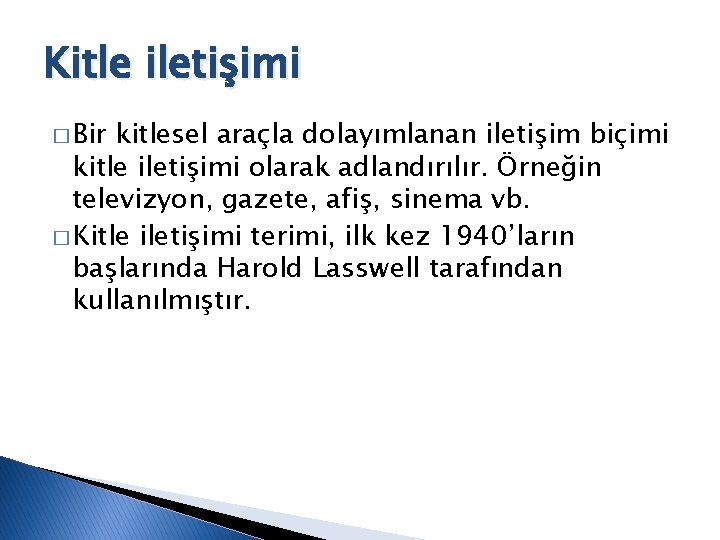 Kitle iletişimi

□ Bir kitlesel araçla dolayımlanan iletişim biçimi kitle iletişimi olarak adlandırılır. Örneğin televizyon, gazete, afiş, sinema vb.

□ Kitle iletişimi terimi, ilk kez 1940'ların başlarında Harold Lasswell tarafından kullanılmıştır.